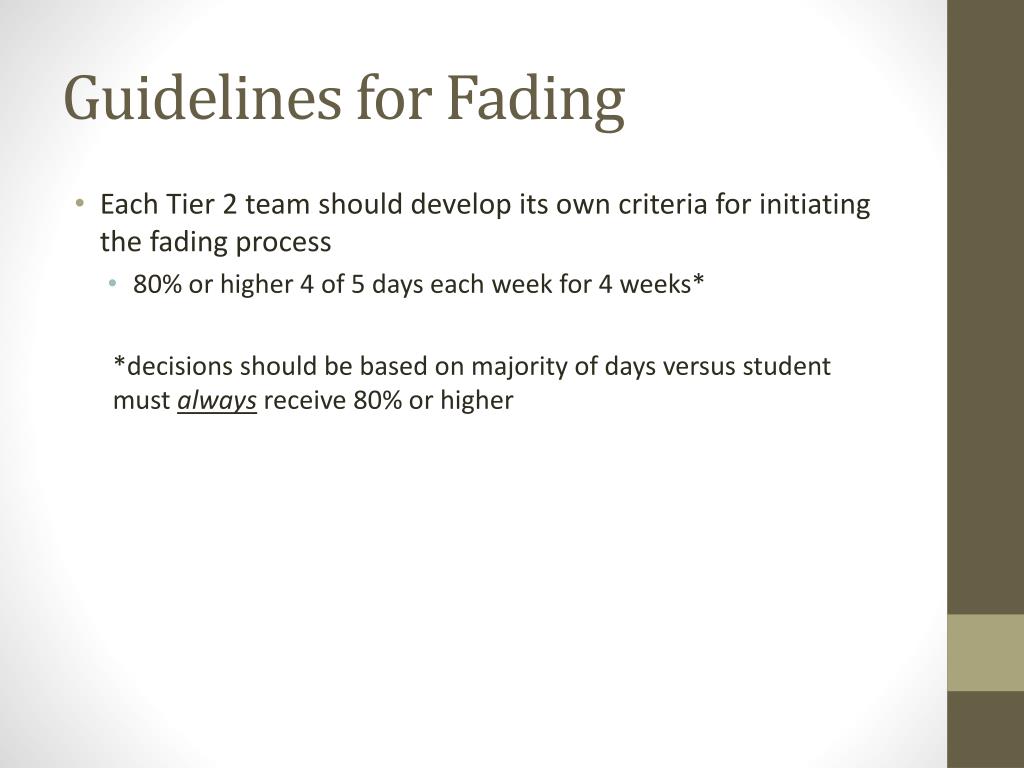 Guidelines for Fading

• Each Tier 2 team should develop its own criteria for initiating the fading process
  • 80% or higher 4 of 5 days each week for 4 weeks*

*decisions should be based on majority of days versus student must always receive 80% or higher